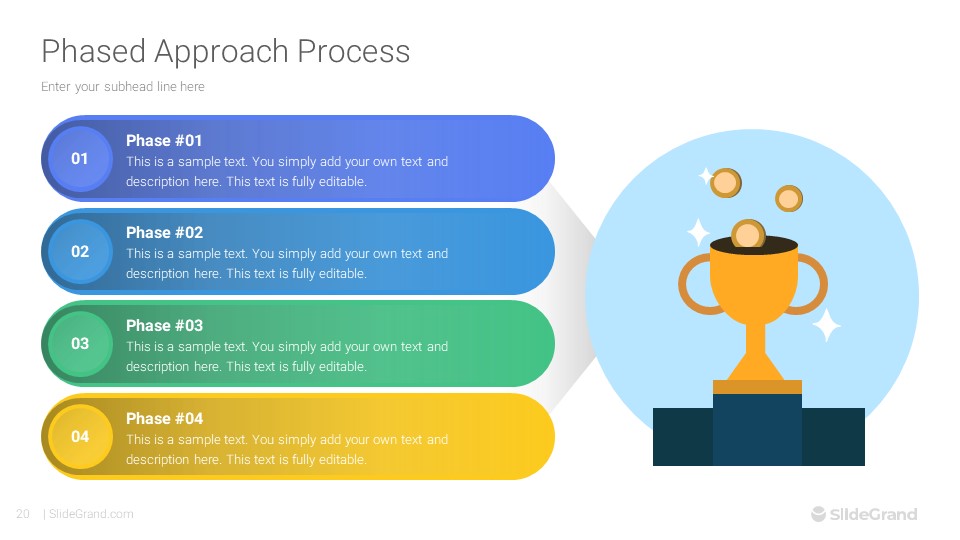 Phased Approach Process

Enter your subhead line here

01

Phase #01

This is a sample text. You simply add your own text and description here. This text is fully editable.

02

Phase #02

This is a sample text. You simply add your own text and description here. This text is fully editable.

03

Phase #03

This is a sample text. You simply add your own text and description here. This text is fully editable.

04

Phase #04

This is a sample text. You simply add your own text and description here. This text is fully editable.

20 | SlideGrand.com

SlideGrand